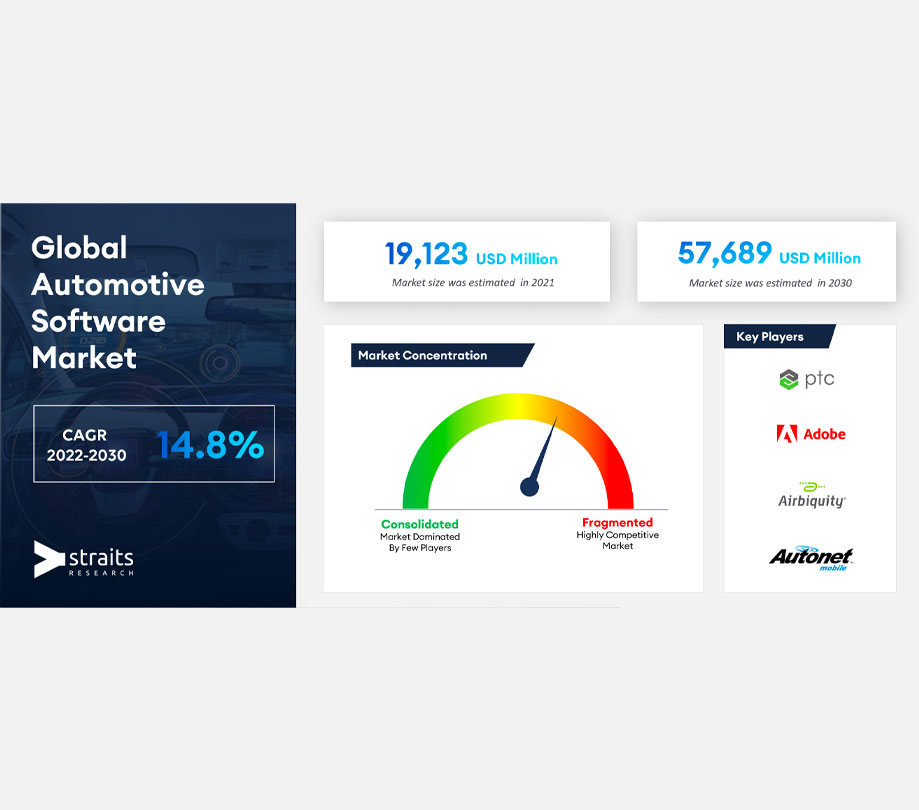 Global Automotive Software Market

CAGR 2022-2030 14.8%

straits RESEARCH

19,123 USD Million
Market size was estimated in 2021

57,689 USD Million
Market size was estimated in 2030

Market Concentration

Consolidated
Market Dominated By Few Players

Fragmented
Highly Competitive Market

Key Players

ptc

Adobe

Airbiquity

Autonet mobile